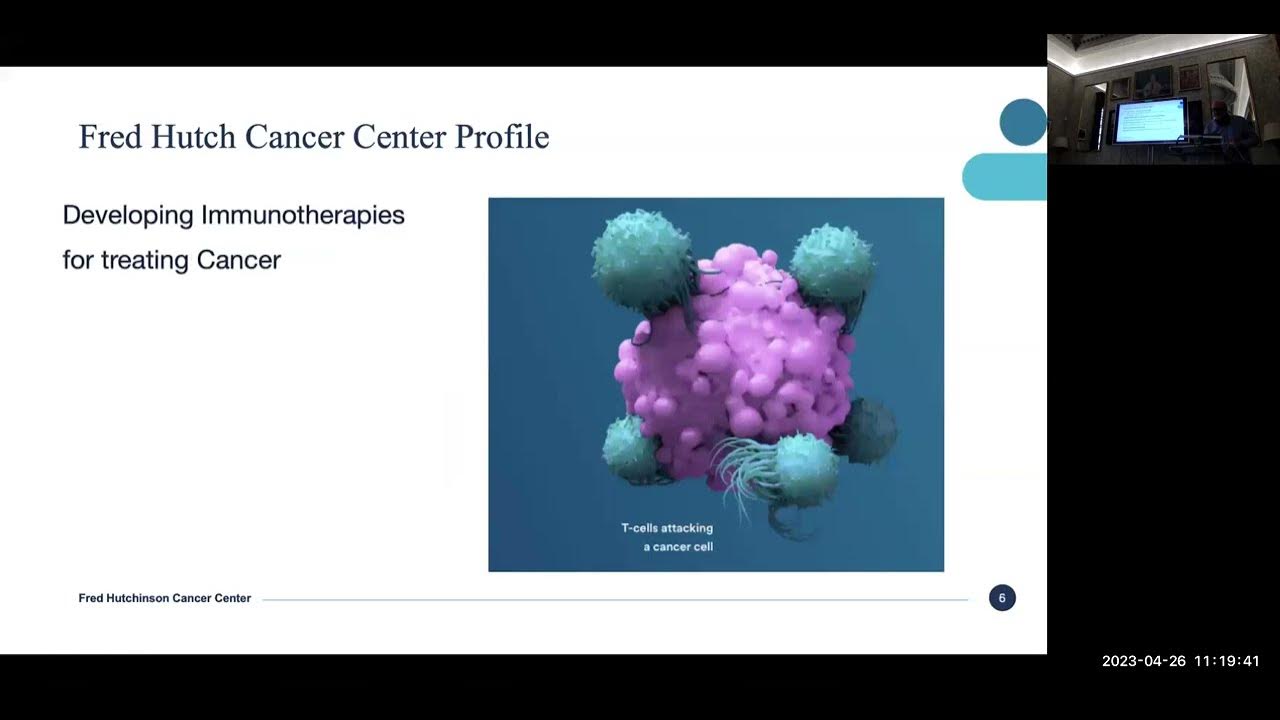 Fred Hutch Cancer Center Profile

Developing Immunotherapies for treating Cancer

T-cells attacking a cancer cell

Fred Hutchinson Cancer Center

6

2023-04-26 11:19:41